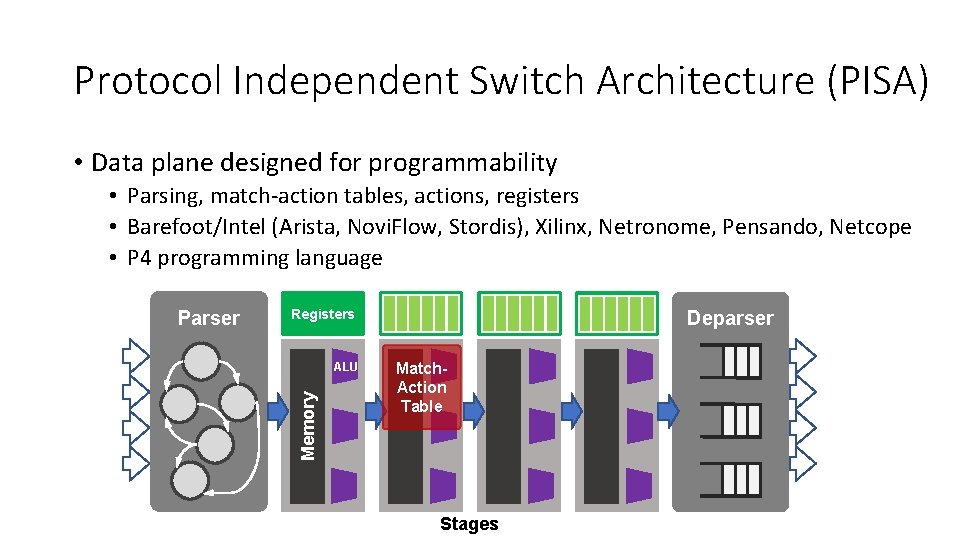 Protocol Independent Switch Architecture (PISA)

• Data plane designed for programmability
  • Parsing, match-action tables, actions, registers
  • Barefoot/Intel (Arista, NoviFlow, Stordis), Xilinx, Netronome, Pensando, Netcope
  • P4 programming language

Parser

Registers

Memory

ALU

Match-Action Table

Deparser

Stages